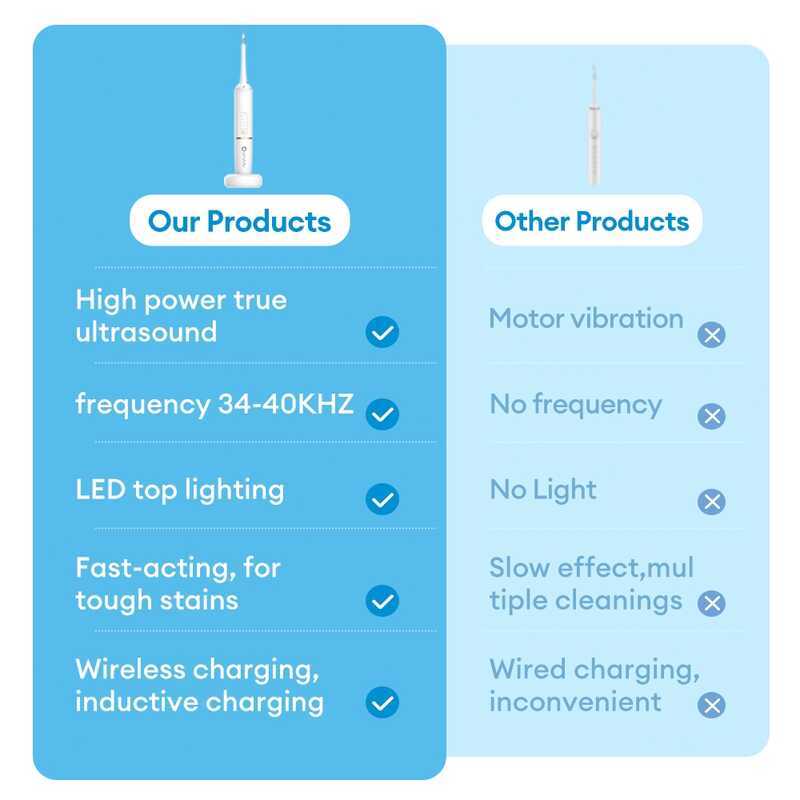 Our Products

High power true ultrasound

frequency 34-40KHZ

LED top lighting

Fast-acting, for tough stains

Wireless charging, inductive charging

Other Products

Motor vibration

No frequency

No Light

Slow effect,mul tiple cleanings

Wired charging, inconvenient